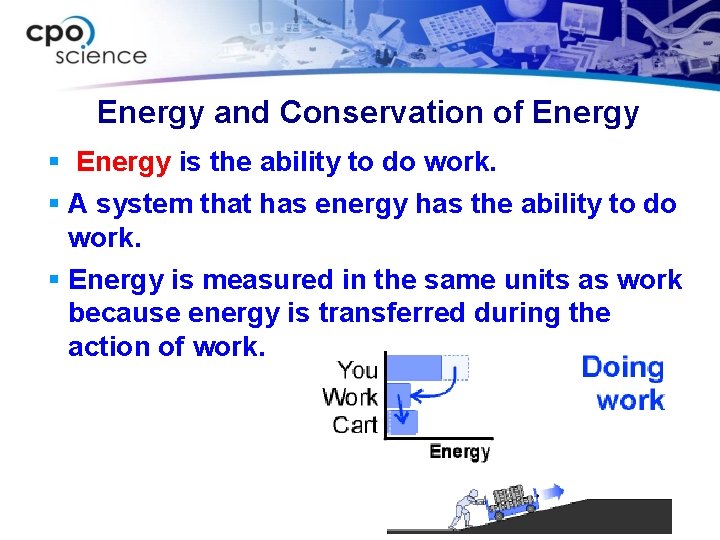 cpo science

Energy and Conservation of Energy

▪ Energy is the ability to do work.

▪ A system that has energy has the ability to do work.

▪ Energy is measured in the same units as work because energy is transferred during the action of work.

You
Work
Cart
Energy

Doing work